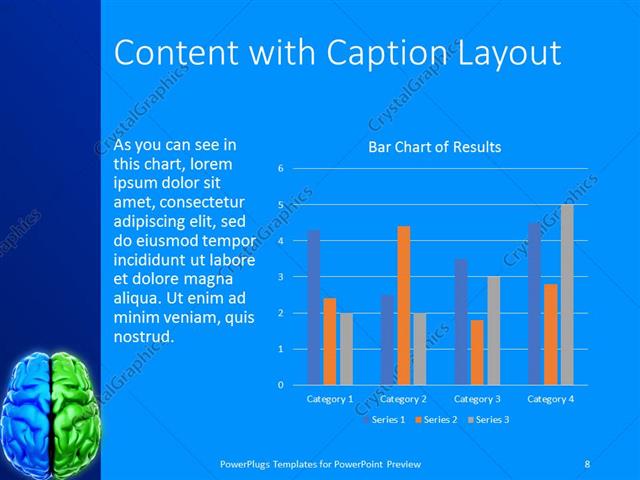 Content with Caption Layout

As you can see in this chart, lorem ipsum dolor sit amet, consectetur adipiscing elit, sed do eiusmod tempor incididunt ut labore et dolore magna aliqua. Ut enim ad minim veniam, quis nostrud.

Bar Chart of Results

6
5
4
3
2
1
0

Category 1
Category 2
Category 3
Category 4

Series 1
Series 2
Series 3

CrystalGraphics

PowerPlugs Templates for PowerPoint Preview

8